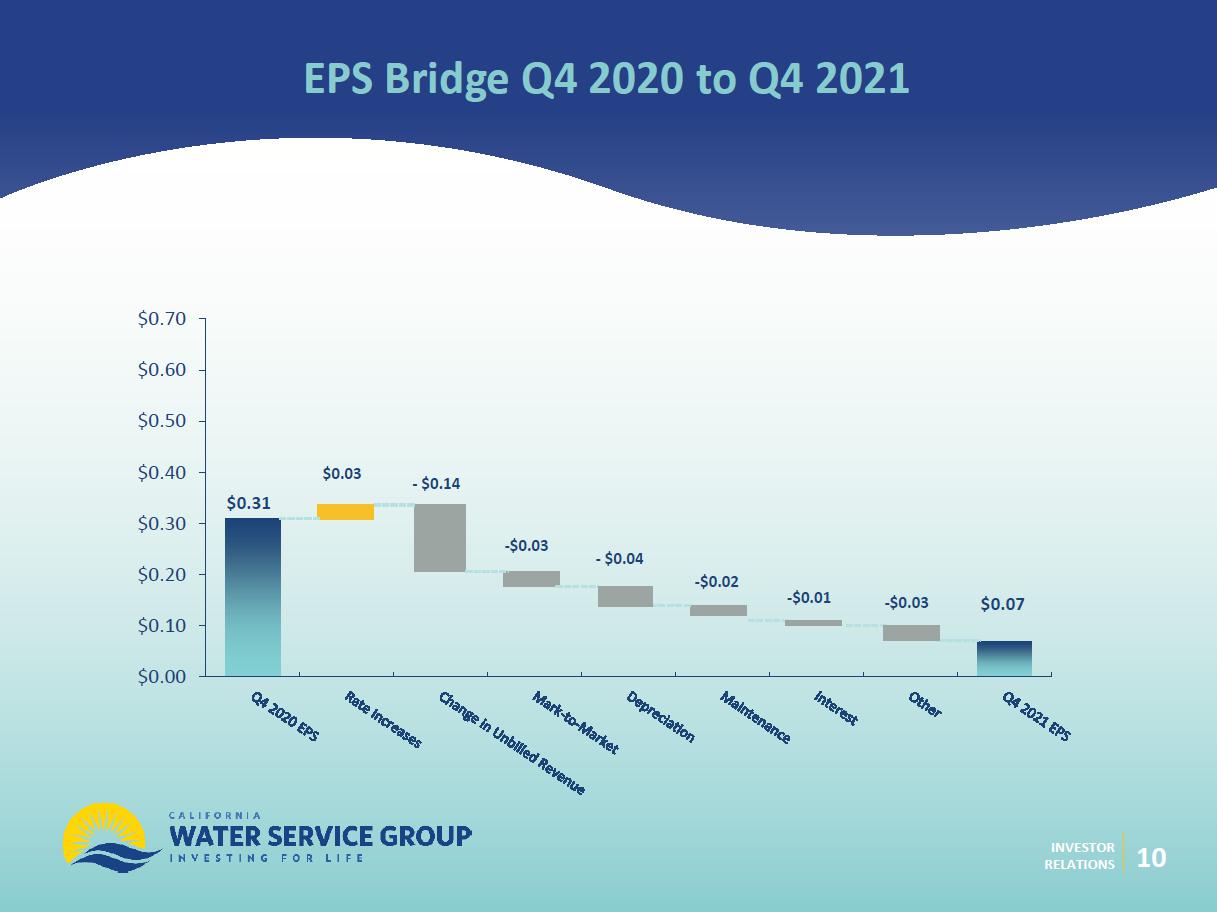 EPS Bridge Q4 2020 to Q4 2021

$0.70
$0.60
$0.50
$0.40
$0.30
$0.20
$0.10
$0.00

$0.31
$0.03
- $0.14
-$0.03
- $0.04
-$0.02
-$0.01
-$0.03
$0.07

Q4 2020 EPS
Rate Increases
Change in Unbilled Revenue
Mark-to-Market
Depreciation
Maintenance
Interest
Other
Q4 2021 EPS

CALIFORNIA
WATER SERVICE GROUP
INVESTING FOR LIFE

INVESTOR RELATIONS
10